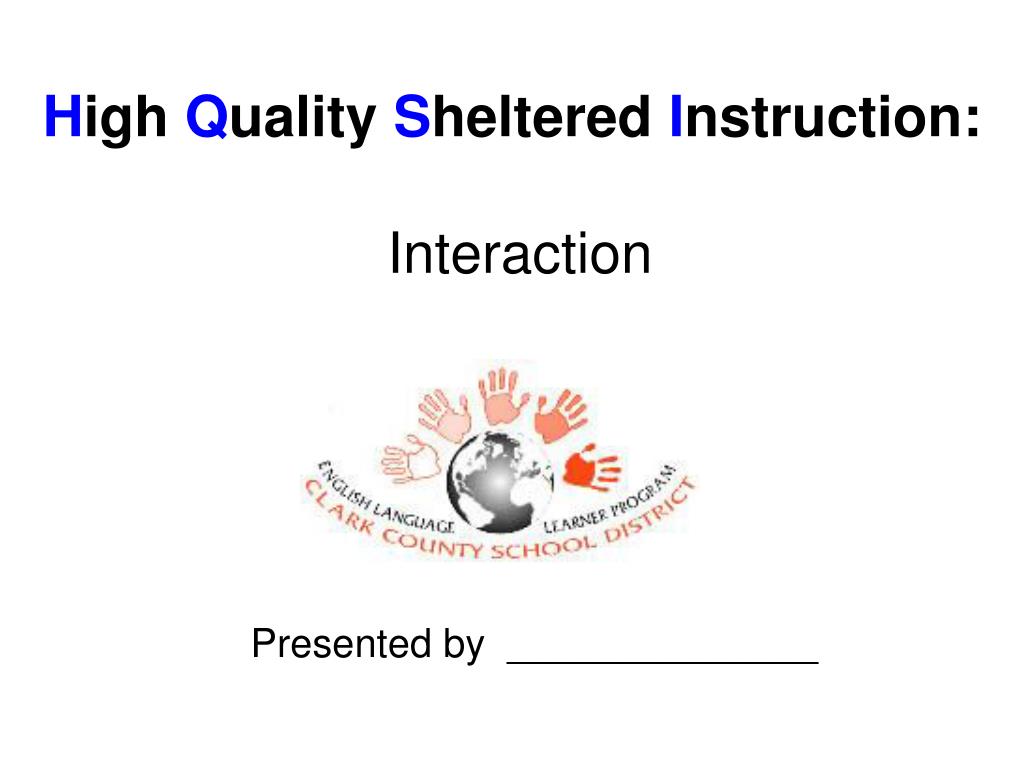 High Quality Sheltered Instruction:

Interaction

ENGLISH LANGUAGE LEARNER PROGRAM
CLARK COUNTY SCHOOL DISTRICT

Presented by _______________